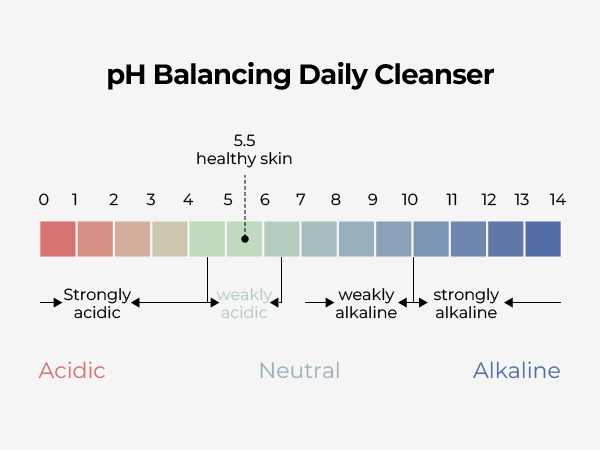 pH Balancing Daily Cleanser

5.5
healthy skin

0 1 2 3 4 5 6 7 8 9 10 11 12 13 14

Strongly acidic

weakly acidic

weakly alkaline

strongly alkaline

Acidic

Neutral

Alkaline